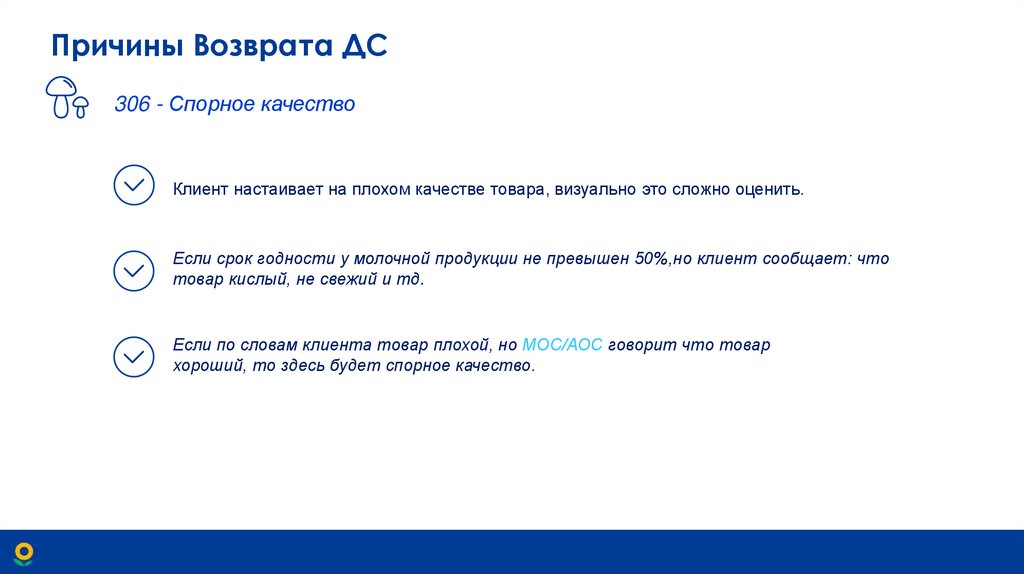 Причины Возврата ДС

306 - Спорное качество

Клиент настаивает на плохом качестве товара, визуально это сложно оценить.

Если срок годности у молочной продукции не превышен 50%,но клиент сообщает: что товар кислый, не свежий и тд.

Если по словам клиента товар плохой, но МОС/АОС говорит что товар хороший, то здесь будет спорное качество.